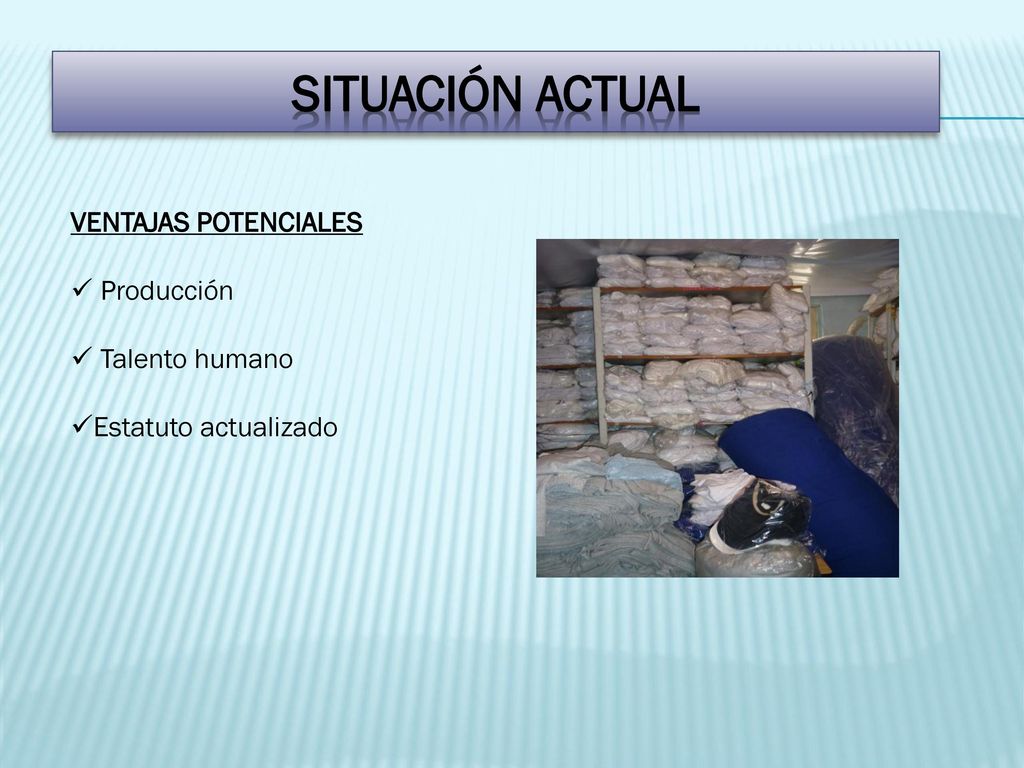 SITUACIÓN ACTUAL

VENTAJAS POTENCIALES

✓ Producción

✓ Talento humano

✓Estatuto actualizado